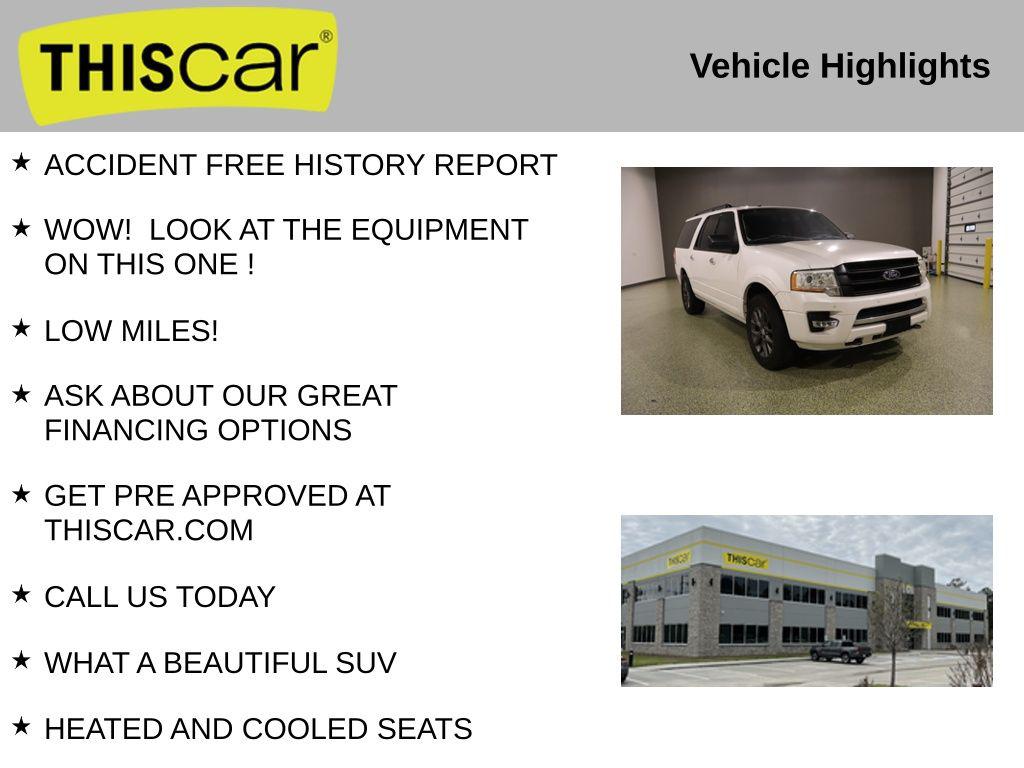 THIScar®

Vehicle Highlights

★ ACCIDENT FREE HISTORY REPORT

★ WOW! LOOK AT THE EQUIPMENT ON THIS ONE !

★ LOW MILES!

★ ASK ABOUT OUR GREAT FINANCING OPTIONS

★ GET PRE APPROVED AT THISCAR.COM

★ CALL US TODAY

★ WHAT A BEAUTIFUL SUV

★ HEATED AND COOLED SEATS

THIScar

THIScar